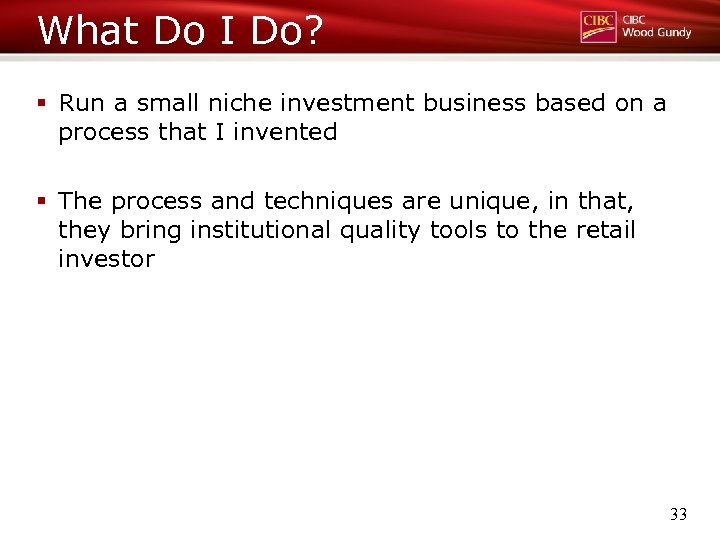 What Do I Do?

CIBC CIBC Wood Gundy

▪ Run a small niche investment business based on a process that I invented

▪ The process and techniques are unique, in that, they bring institutional quality tools to the retail investor

33